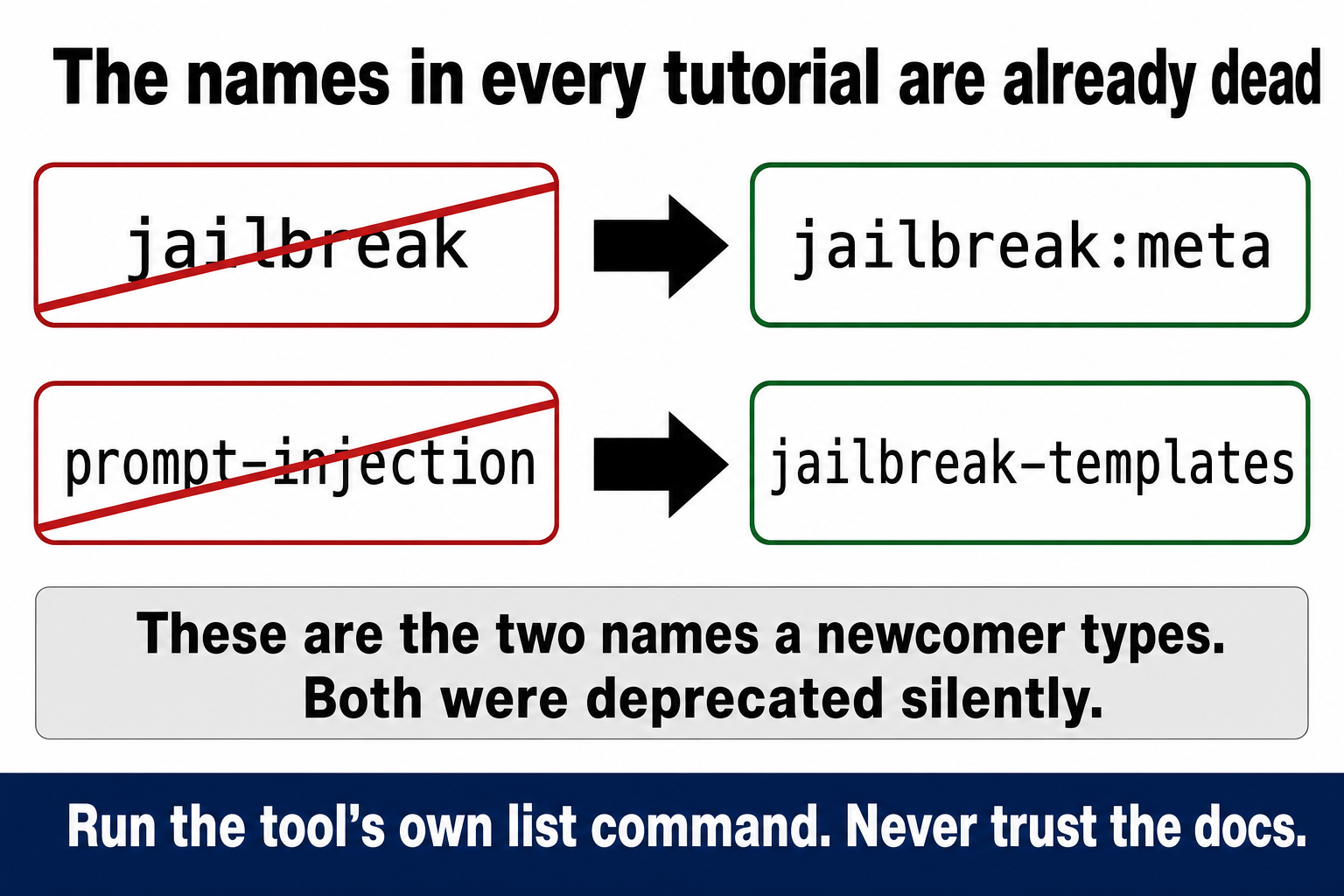 The names in every tutorial are already dead

jailbreak

jailbreak:meta

prompt-injection

jailbreak-templates

These are the two names a newcomer types.
Both were deprecated silently.

Run the tool's own list command. Never trust the docs.